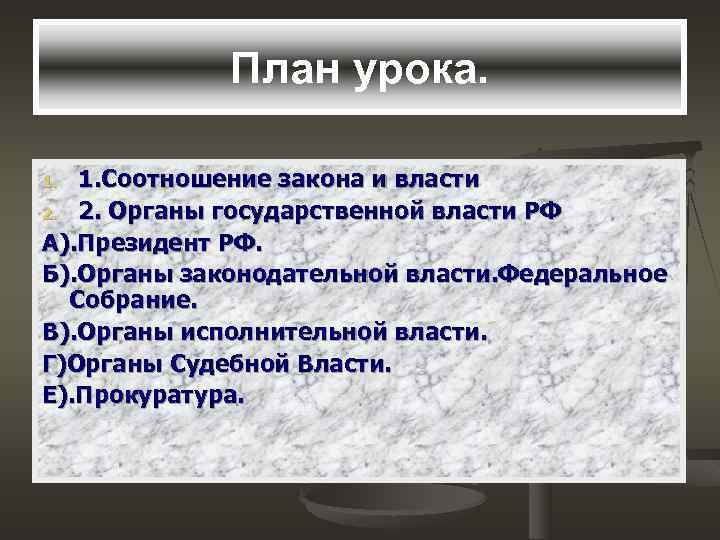 План урока.

1. 1.Соотношение закона и власти

2. 2. Органы государственной власти РФ

А).Президент РФ.

Б).Органы законодательной власти.Федеральное Собрание.

В).Органы исполнительной власти.

Г)Органы Судебной Власти.

Е).Прокуратура.